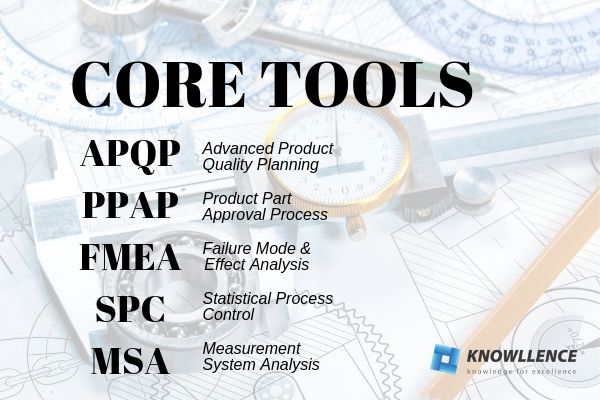 CORE TOOLS

APQP Advanced Product Quality Planning

PPAP Product Part Approval Process

FMEA Failure Mode & Effect Analysis

SPC Statistical Process Control

MSA Measurement System Analysis

KNOWLLENCE
knowledge for excellence